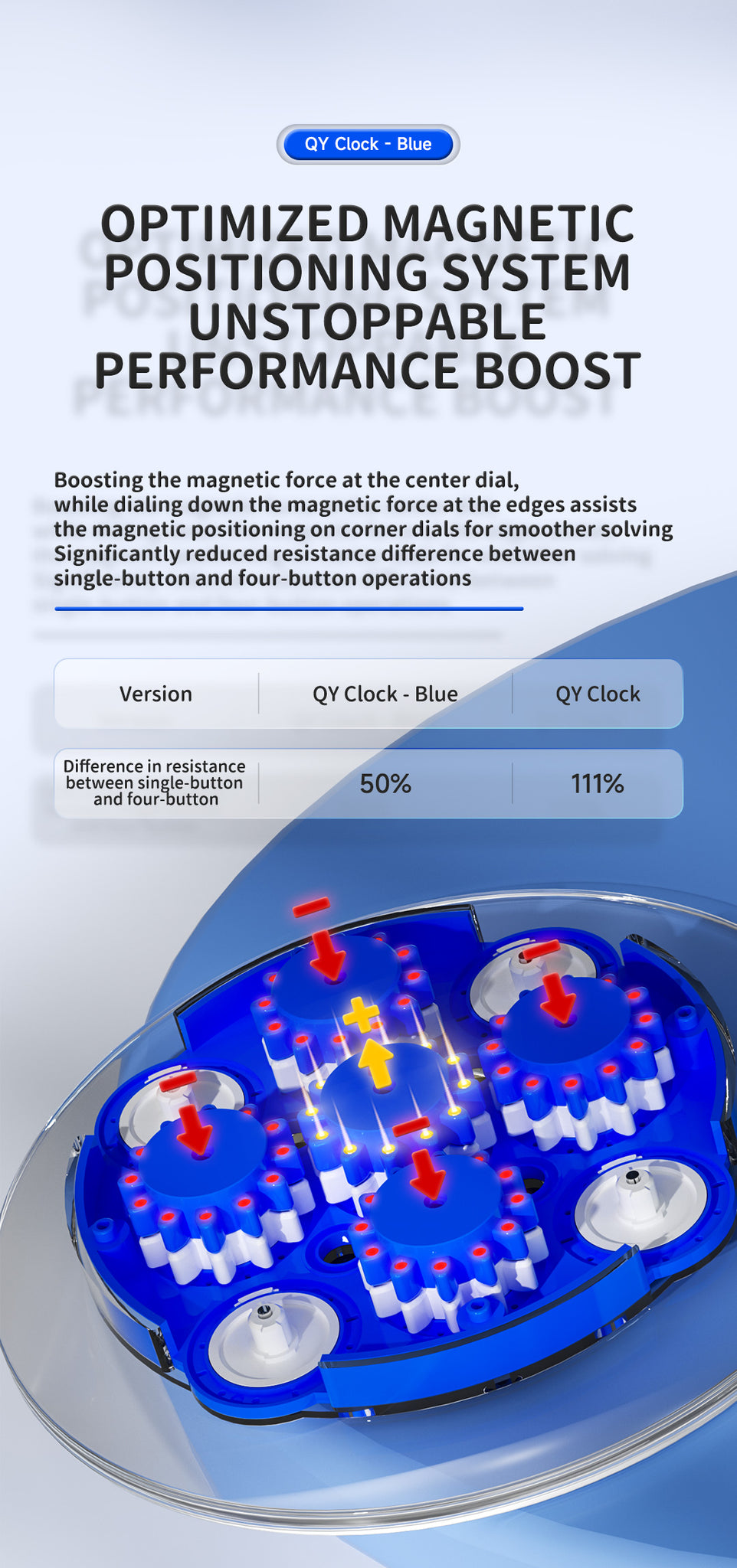 QY Clock - Blue

OPTIMIZED MAGNETIC POSITIONING SYSTEM UNSTOPPABLE PERFORMANCE BOOST

Boosting the magnetic force at the center dial, while dialing down the magnetic force at the edges assists the magnetic positioning on corner dials for smoother solving
Significantly reduced resistance difference between single-button and four-button operations

| Version | QY Clock - Blue | QY Clock |
|---|---|---|
| Difference in resistance between single-button and four-button | 50% | 111% |